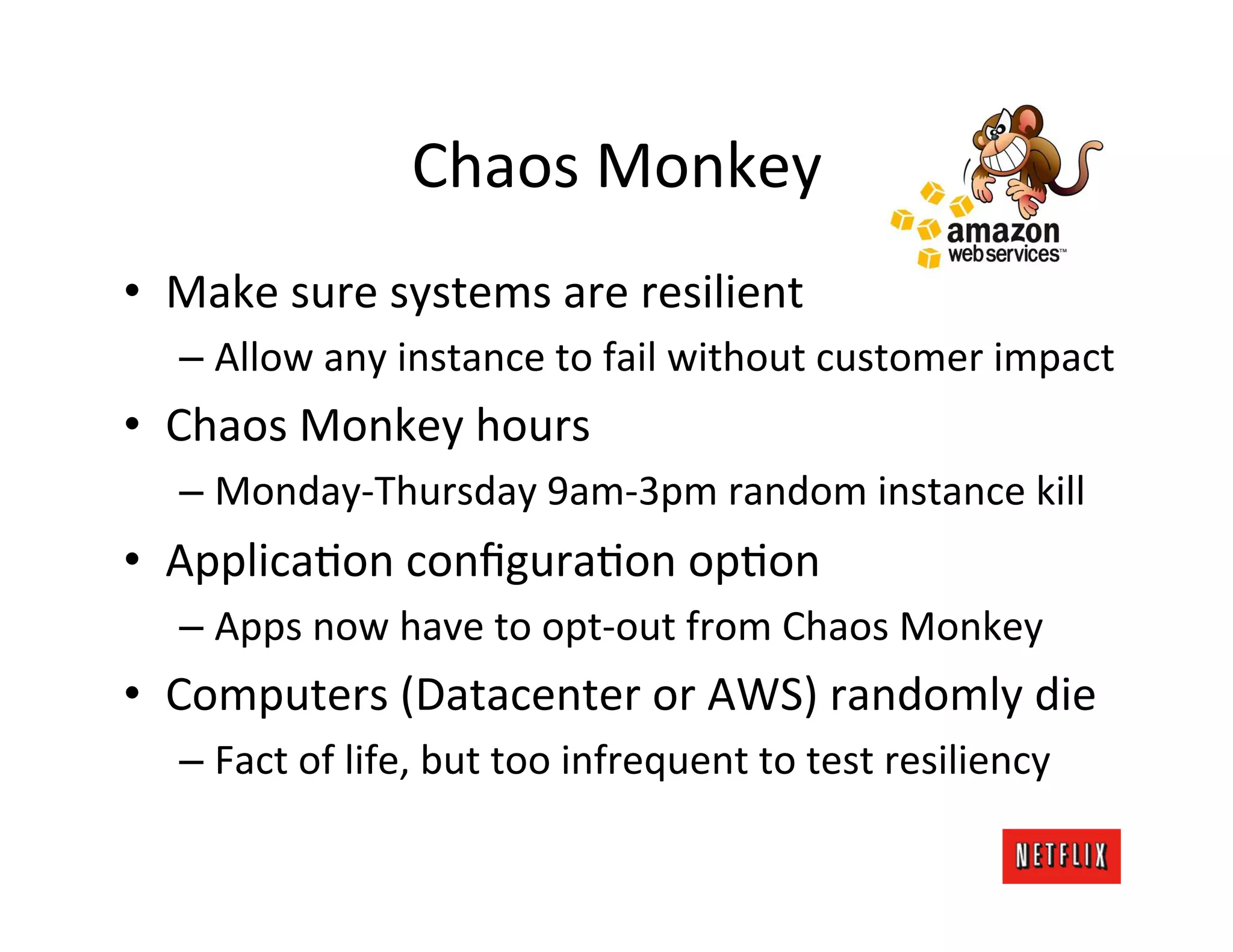 Chaos Monkey

amazon web services™

• Make sure systems are resilient
  – Allow any instance to fail without customer impact
• Chaos Monkey hours
  – Monday-Thursday 9am-3pm random instance kill
• Application configuration option
  – Apps now have to opt-out from Chaos Monkey
• Computers (Datacenter or AWS) randomly die
  – Fact of life, but too infrequent to test resiliency

NETFLIX